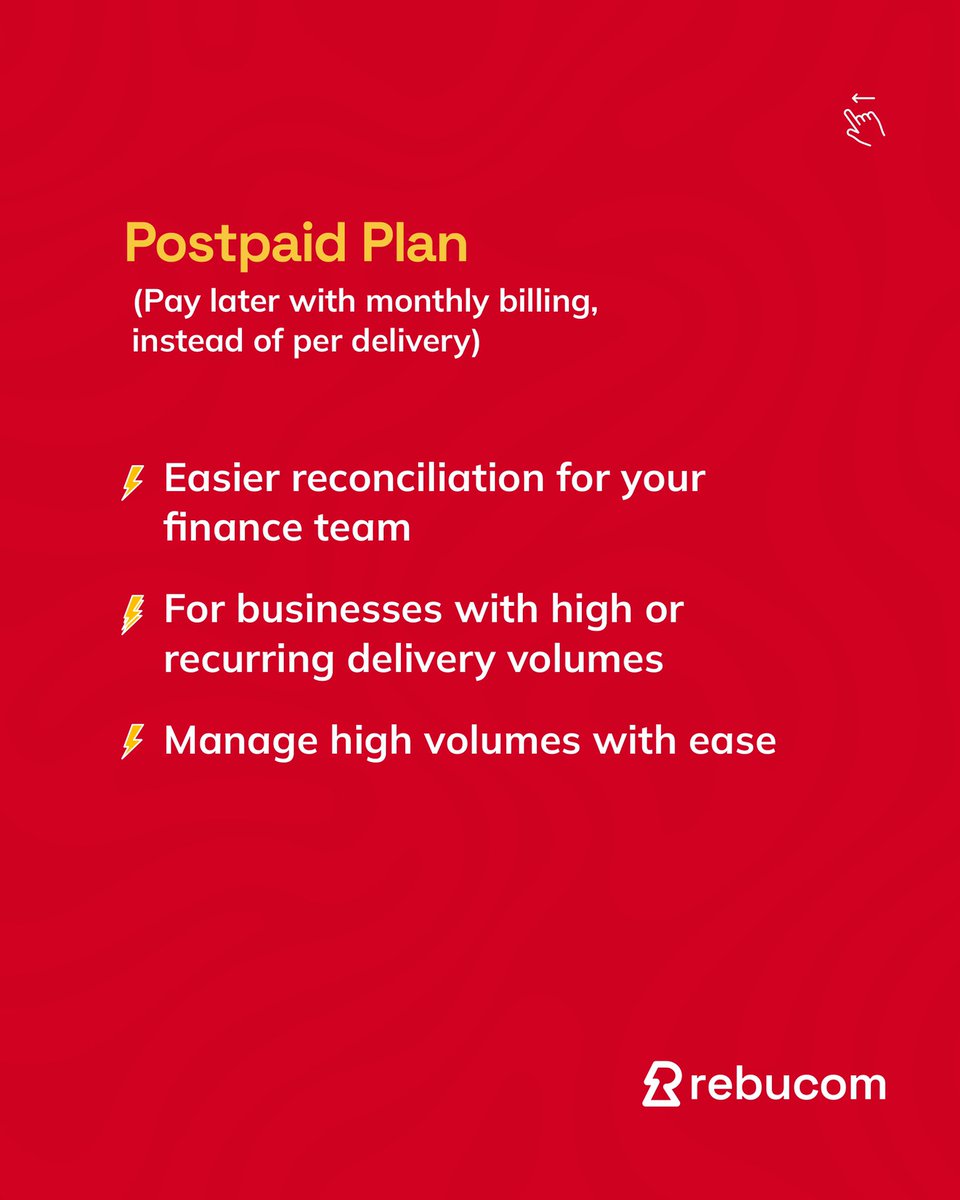 Postpaid Plan
(Pay later with monthly billing, instead of per delivery)

Easier reconciliation for your finance team

For businesses with high or recurring delivery volumes

Manage high volumes with ease

rebucom